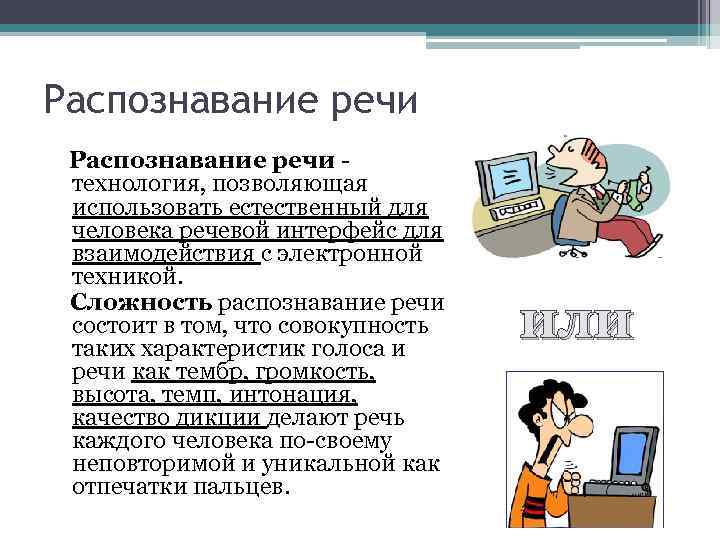 Распознавание речи

Распознавание речи - технология, позволяющая использовать естественный для человека речевой интерфейс для взаимодействия с электронной техникой.

Сложность распознавание речи состоит в том, что совокупность таких характеристик голоса и речи как тембр, громкость, высота, темп, интонация, качество дикции делают речь каждого человека по-своему неповторимой и уникальной как отпечатки пальцев.

ИЛИ